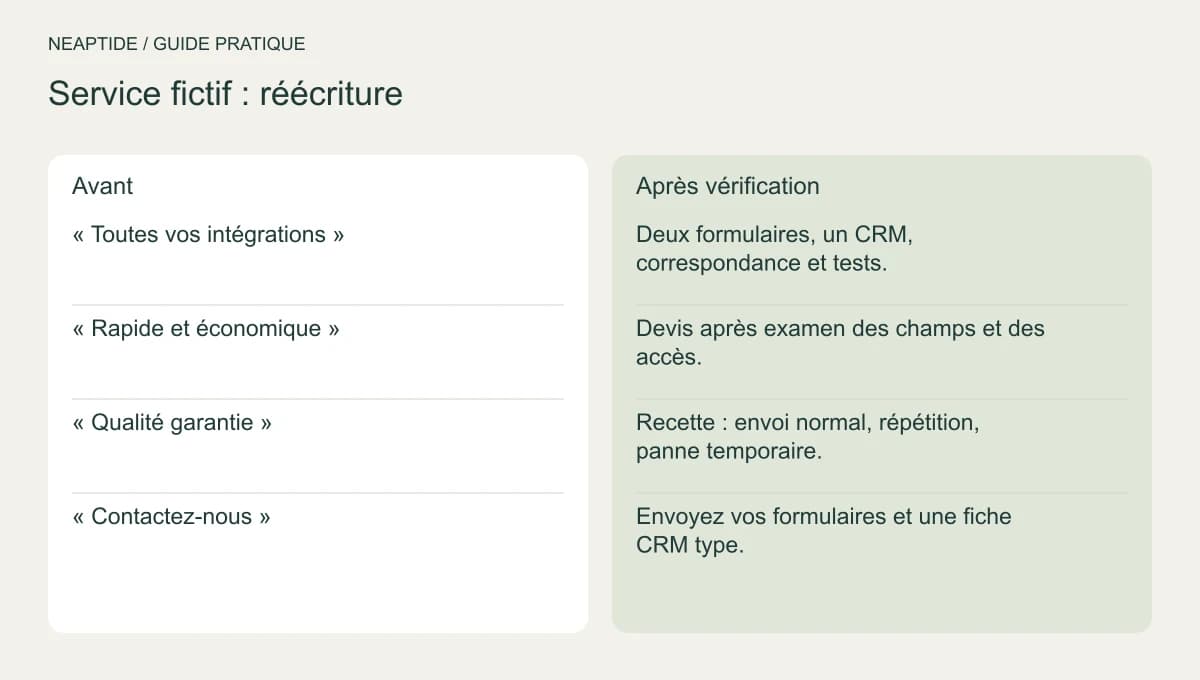 NEAPTIDE / GUIDE PRATIQUE

Service fictif : réécriture

Avant

« Toutes vos intégrations »

« Rapide et économique »

« Qualité garantie »

« Contactez-nous »

Après vérification

Deux formulaires, un CRM, correspondance et tests.

Devis après examen des champs et des accès.

Recette : envoi normal, répétition, panne temporaire.

Envoyez vos formulaires et une fiche CRM type.